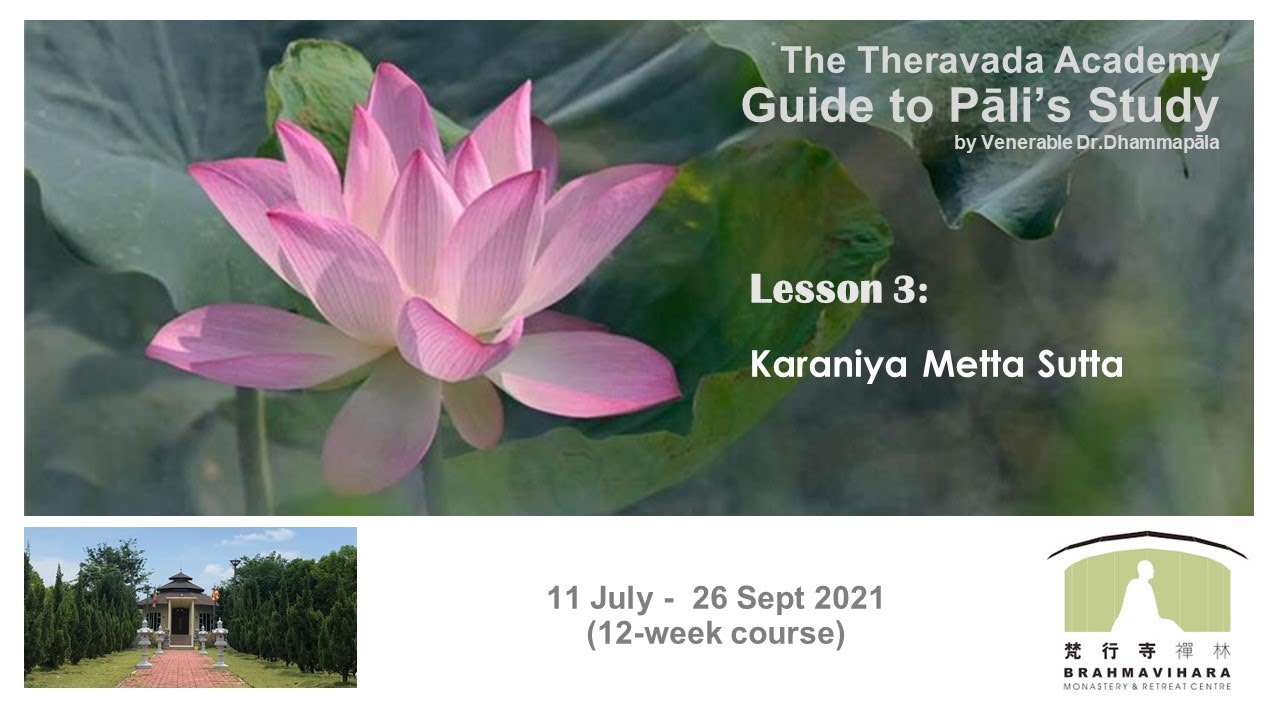 The Theravada Academy
Guide to Pāli's Study
by Venerable Dr.Dhammapāla

Lesson 3:

Karaniya Metta Sutta

11 July - 26 Sept 2021
(12-week course)

梵行寺禪林
BRAHMAVIHARA
MONASTERY & RETREAT CENTRE